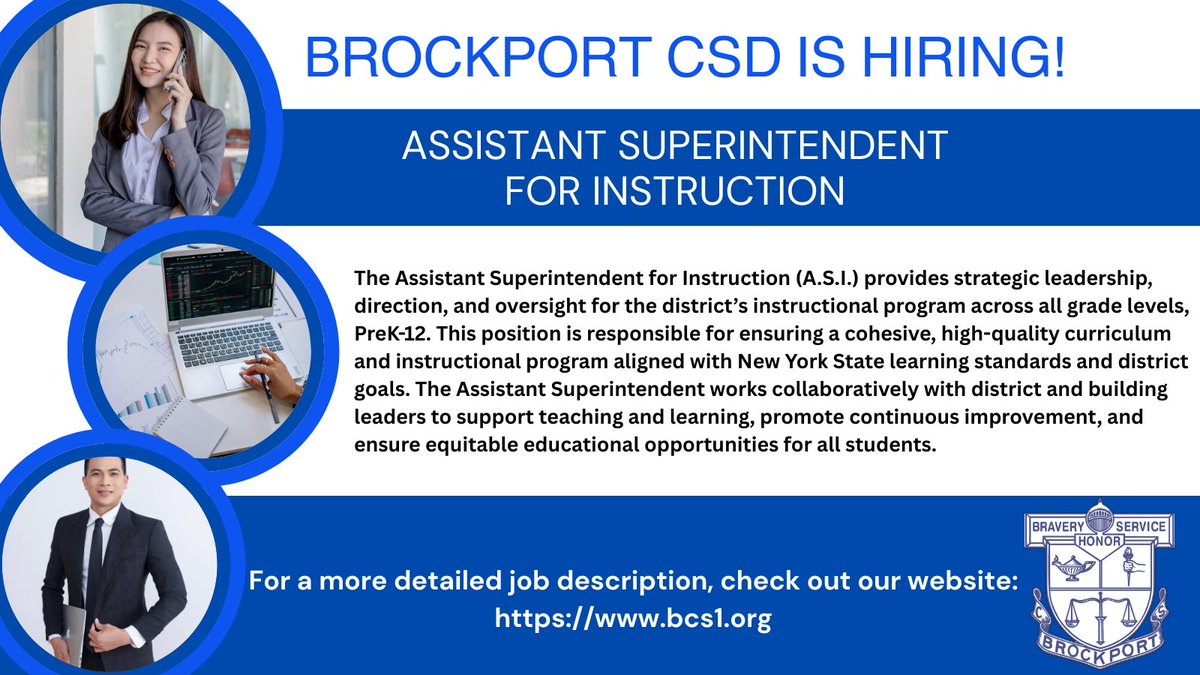 BROCKPORT CSD IS HIRING!

ASSISTANT SUPERINTENDENT FOR INSTRUCTION

The Assistant Superintendent for Instruction (A.S.I.) provides strategic leadership, direction, and oversight for the district's instructional program across all grade levels, PreK-12. This position is responsible for ensuring a cohesive, high-quality curriculum and instructional program aligned with New York State learning standards and district goals. The Assistant Superintendent works collaboratively with district and building leaders to support teaching and learning, promote continuous improvement, and ensure equitable educational opportunities for all students.

For a more detailed job description, check out our website: https://www.bcs1.org

BRAVERY SERVICE HONOR
C S
BROCKPORT